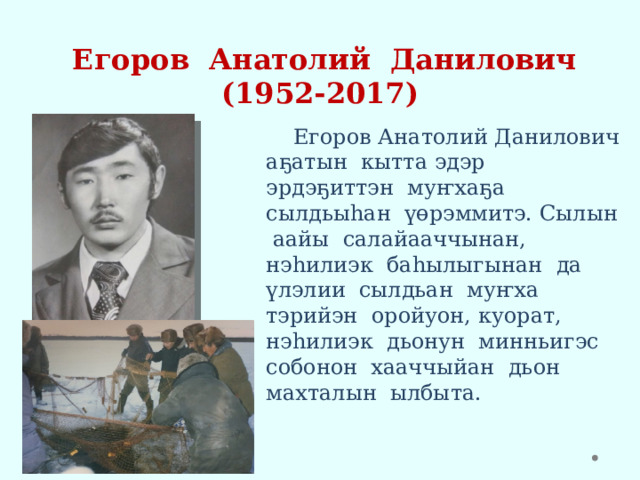 Егоров Анатолий Данилович
(1952-2017)

Егоров Анатолий Данилович аҕатын кытта эдэр эрдэҕиттэн муҥхаҕа сылдьыһан үөрэммитэ. Сылын аайы салайааччынан, нэһилиэк баһылыгынан да үлэлии сылдьан муҥха тэрийэн оройуон, куорат, нэһилиэк дьонун минньигэс собонон хааччыйан дьон махталын ылбыта.